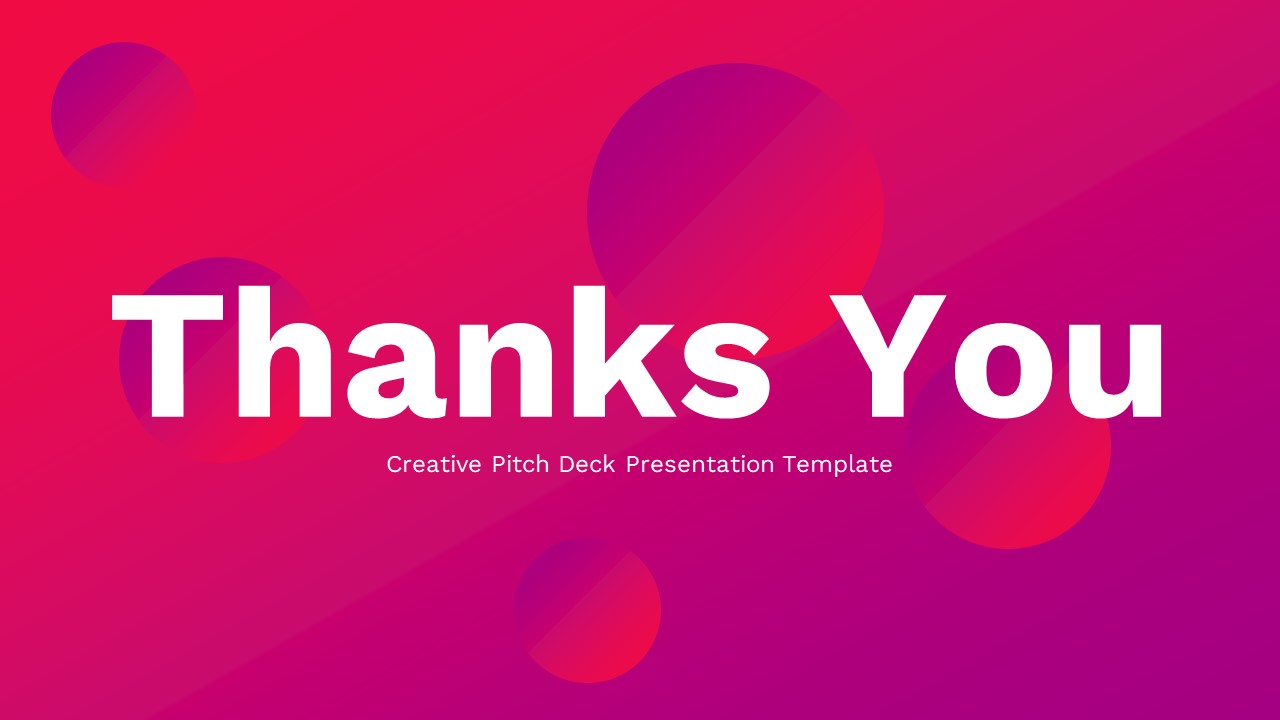 Thanks You

Creative Pitch Deck Presentation Template